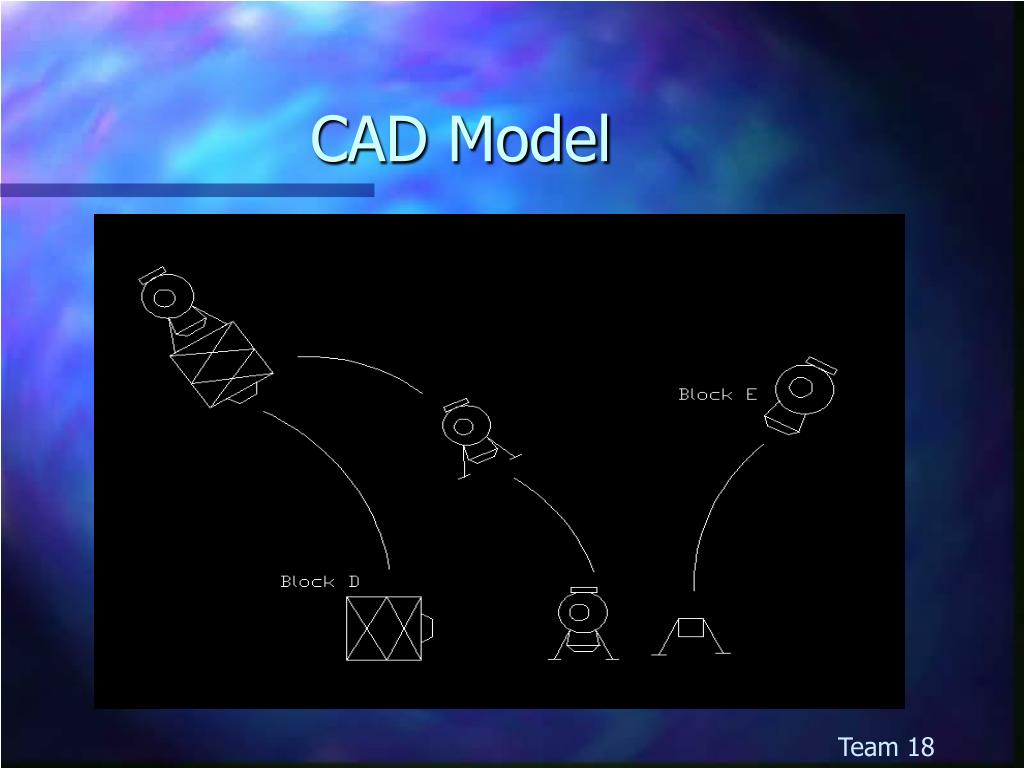 CAD Model

Block E

Block D

Team 18